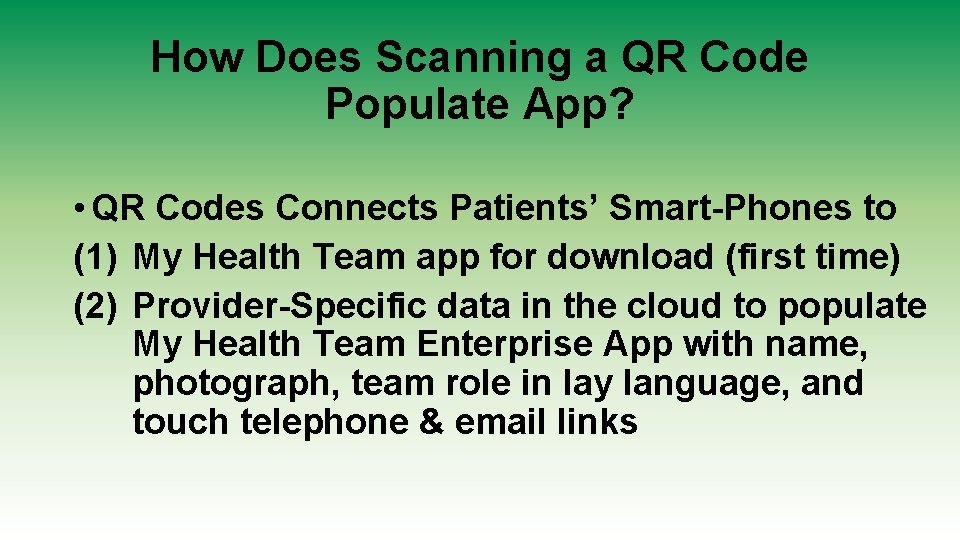 How Does Scanning a QR Code Populate App?

• QR Codes Connects Patients' Smart-Phones to
(1) My Health Team app for download (first time)
(2) Provider-Specific data in the cloud to populate My Health Team Enterprise App with name, photograph, team role in lay language, and touch telephone & email links